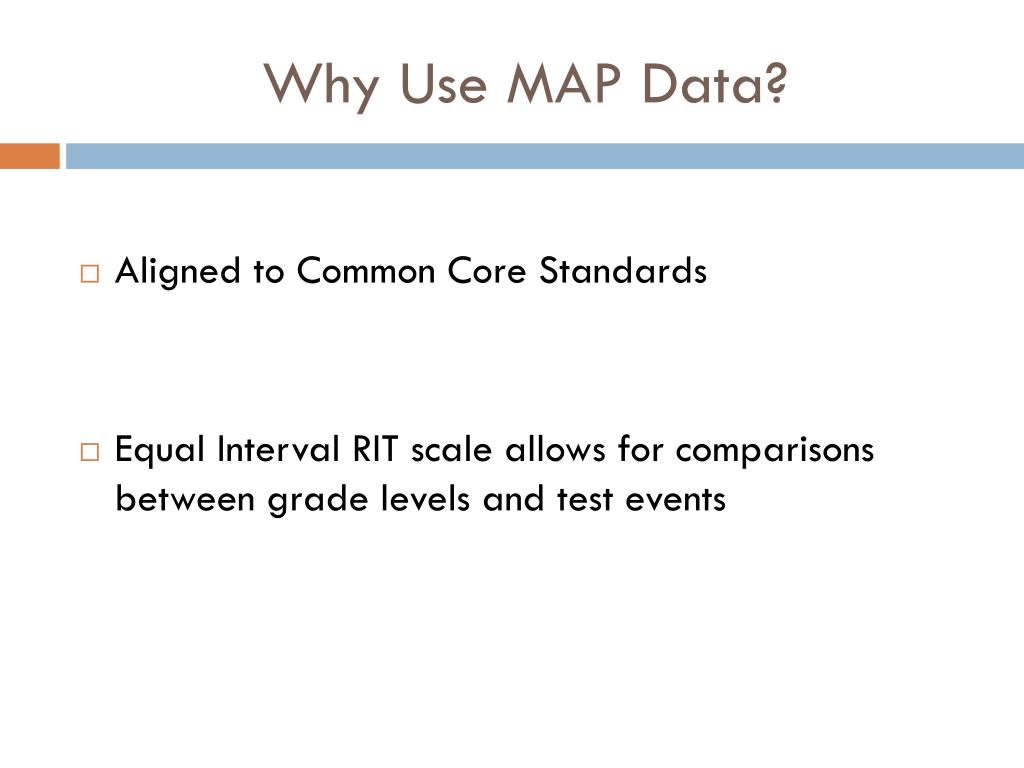 Why Use MAP Data?

□ Aligned to Common Core Standards

□ Equal Interval RIT scale allows for comparisons between grade levels and test events